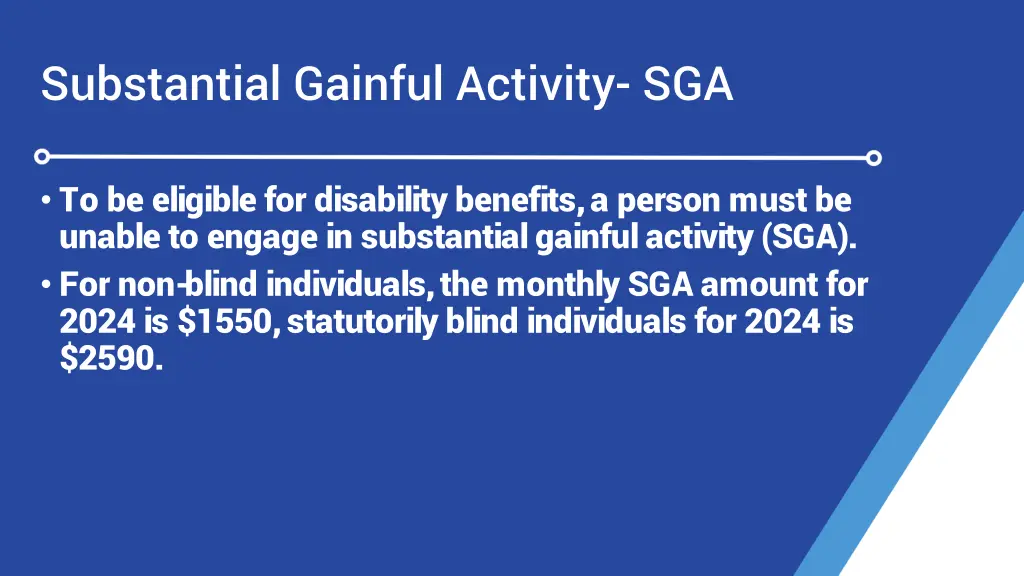 Substantial Gainful Activity- SGA

• To be eligible for disability benefits, a person must be unable to engage in substantial gainful activity (SGA).
• For non-blind individuals, the monthly SGA amount for 2024 is \$1550, statutorily blind individuals for 2024 is \$2590.